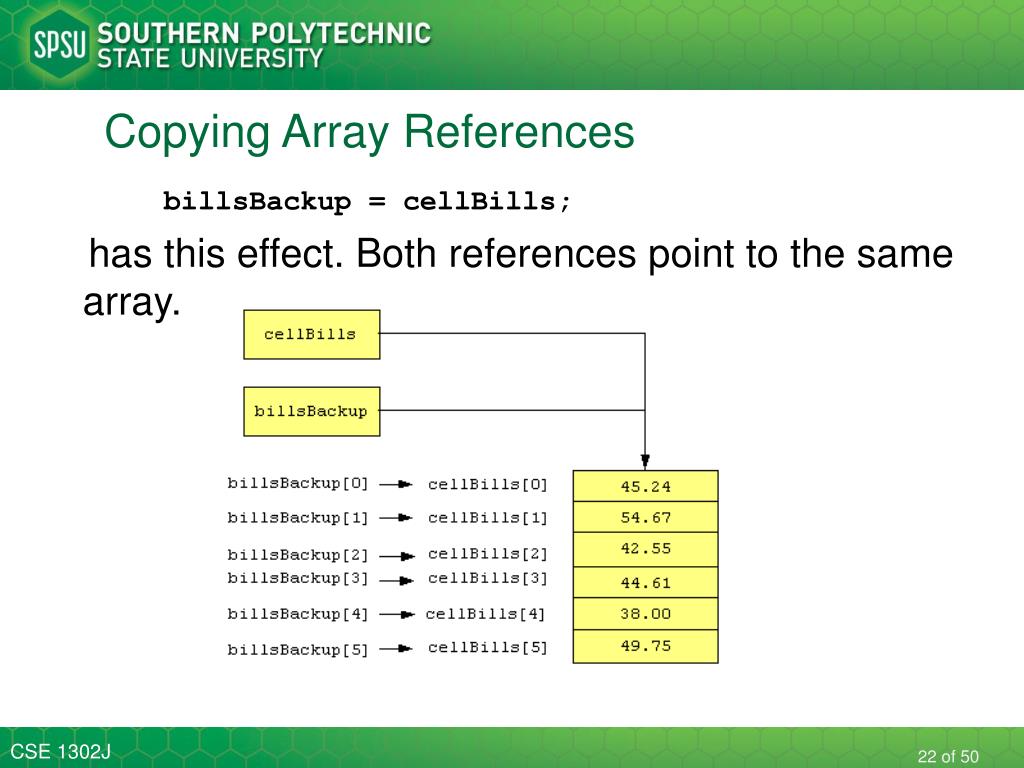 SPSU SOUTHERN POLYTECHNIC STATE UNIVERSITY

Copying Array References

billsBackup = cellBills;

has this effect. Both references point to the same array.

cellBills

billsBackup

billsBackup[0] cellBills[0] 45.24
billsBackup[1] cellBills[1] 54.67
billsBackup[2] cellBills[2] 42.55
billsBackup[3] cellBills[3] 44.61
billsBackup[4] cellBills[4] 38.00
billsBackup[5] cellBills[5] 49.75

CSE 1302J

22 of 50